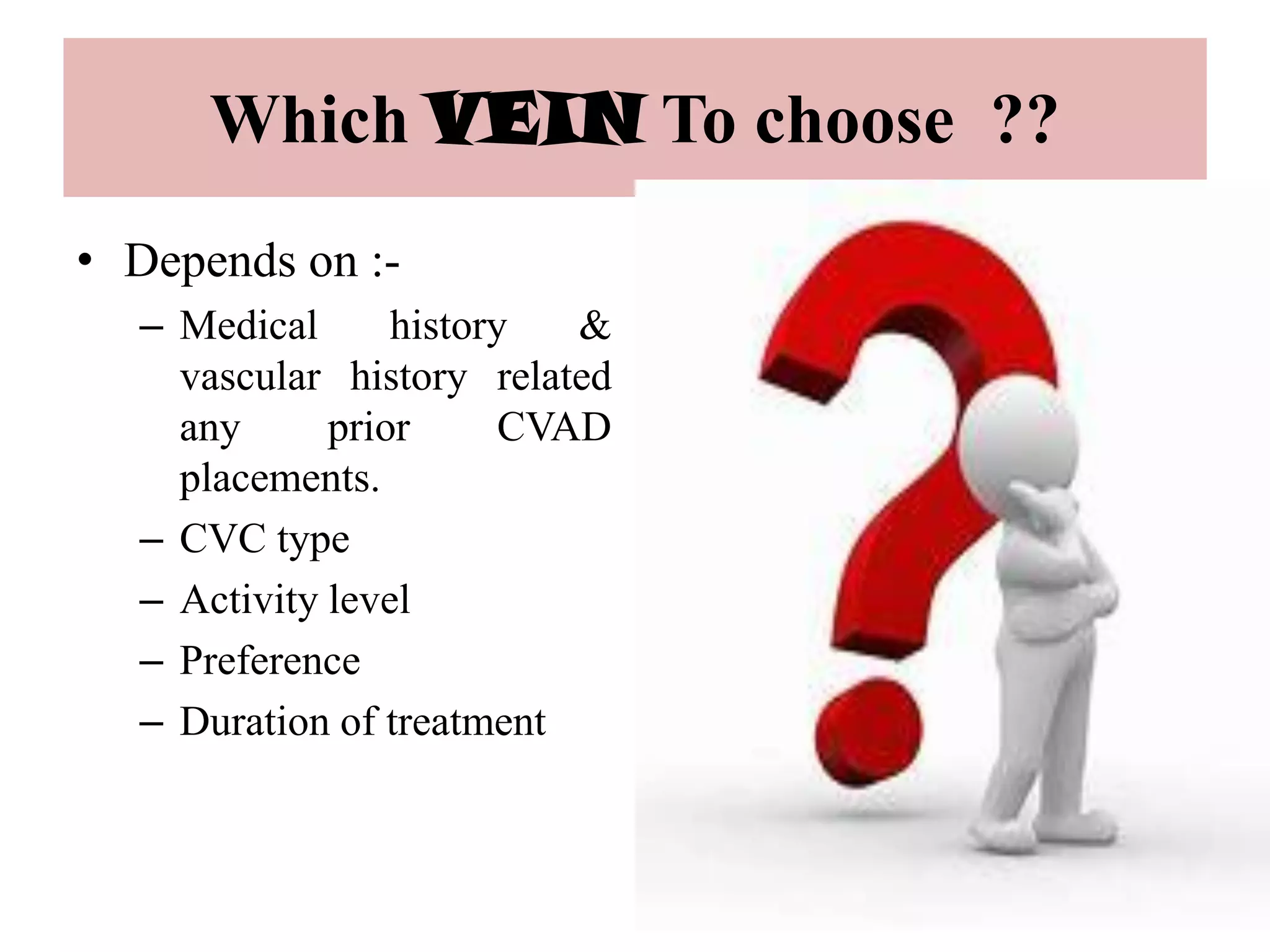 Which VEIN To choose ??

• Depends on :-
– Medical history & vascular history related any prior CVAD placements.
– CVC type
– Activity level
– Preference
– Duration of treatment